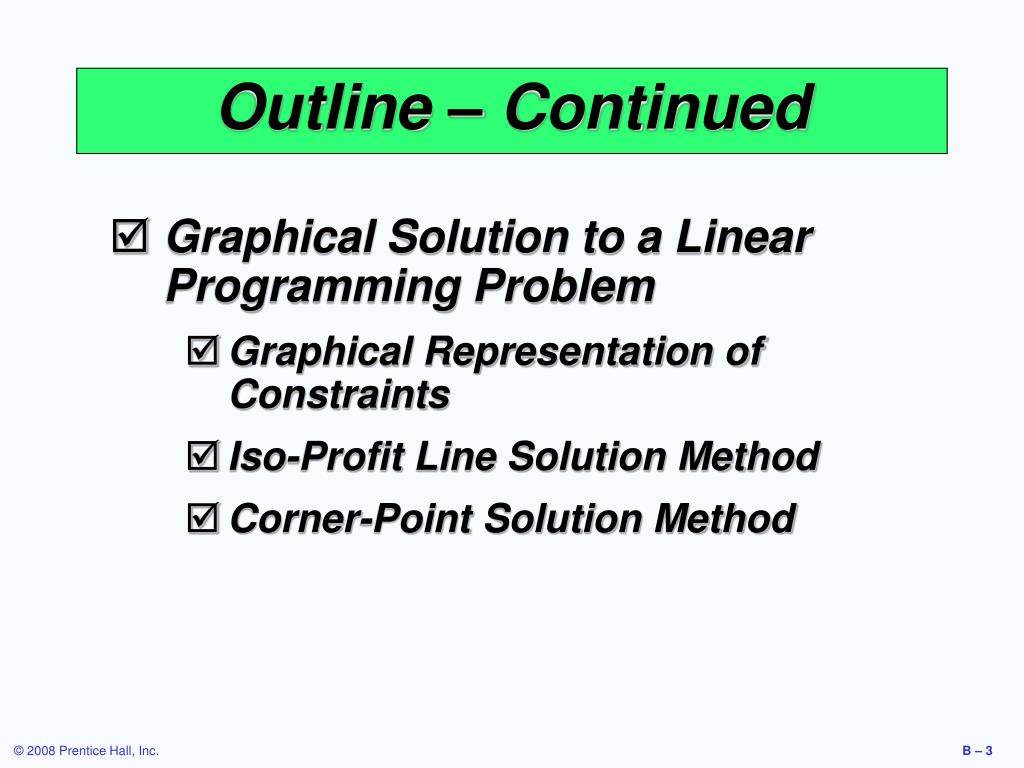 Outline – Continued

☑ Graphical Solution to a Linear Programming Problem

☑ Graphical Representation of Constraints

☑ Iso-Profit Line Solution Method

☑ Corner-Point Solution Method

© 2008 Prentice Hall, Inc.

B – 3